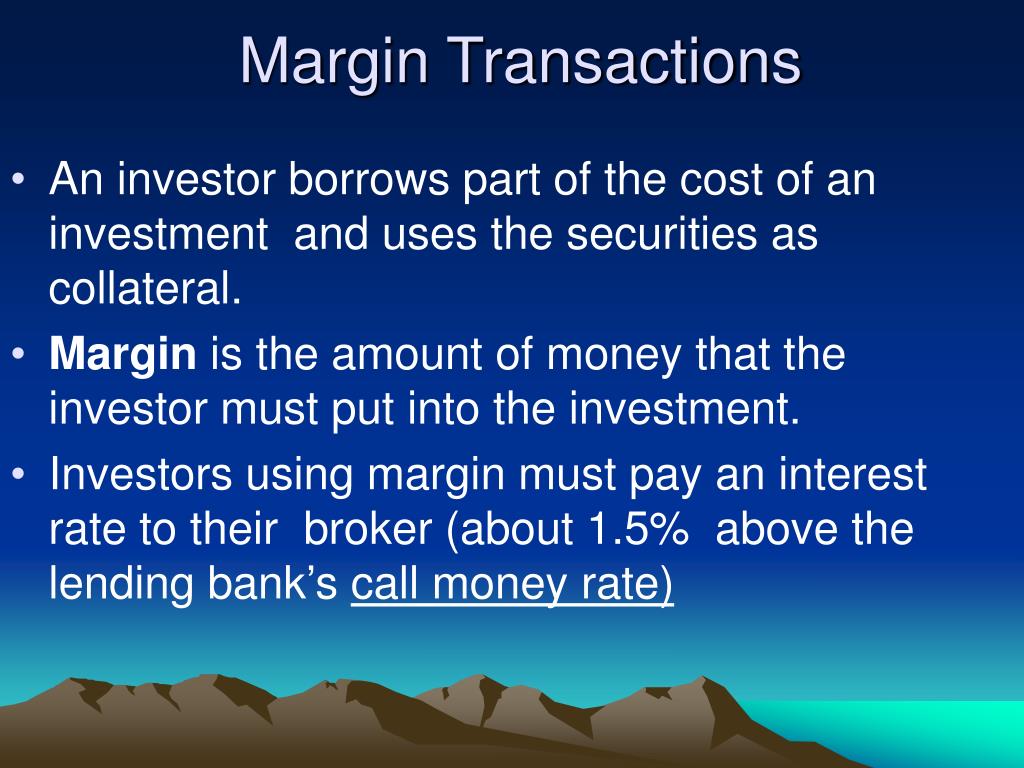 Margin Transactions

• An investor borrows part of the cost of an investment and uses the securities as collateral.

• Margin is the amount of money that the investor must put into the investment.

• Investors using margin must pay an interest rate to their broker (about 1.5% above the lending bank's call money rate)